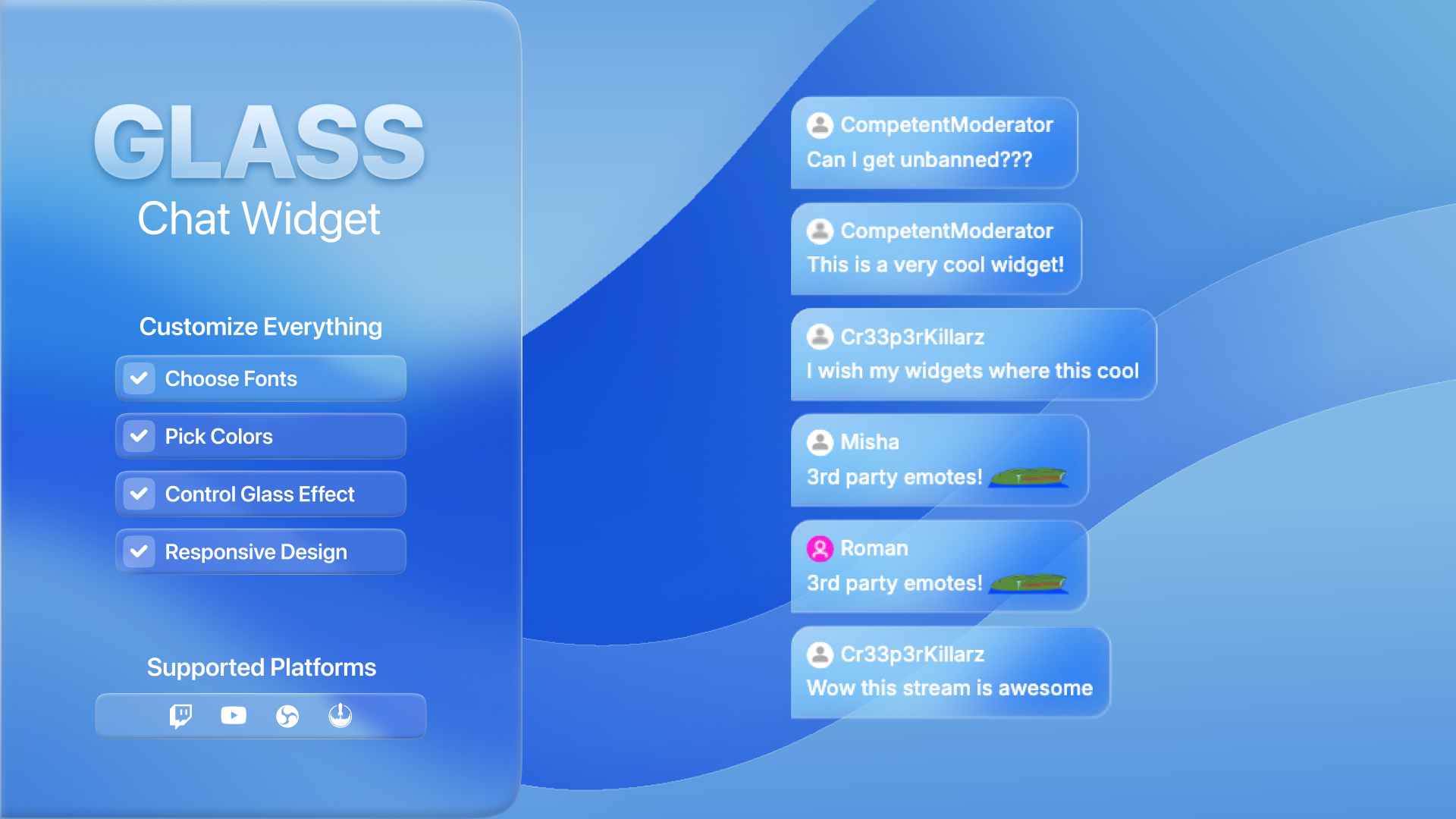 GLASS
Chat Widget

Customize Everything

Choose Fonts

Pick Colors

Control Glass Effect

Responsive Design

Supported Platforms

CompetentModerator
Can I get unbanned???

CompetentModerator
This is a very cool widget!

Cr33p3rKillarz
I wish my widgets where this cool

Misha
3rd party emotes!

Roman
3rd party emotes!

Cr33p3rKillarz
Wow this stream is awesome